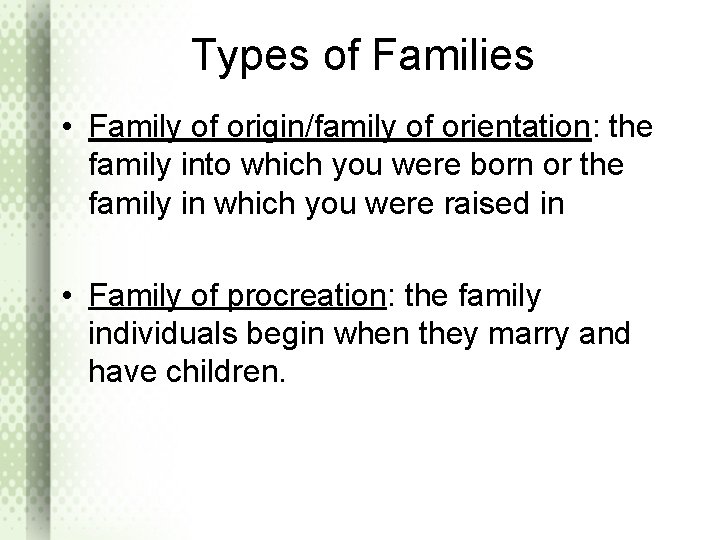 Types of Families

• Family of origin/family of orientation: the family into which you were born or the family in which you were raised in

• Family of procreation: the family individuals begin when they marry and have children.